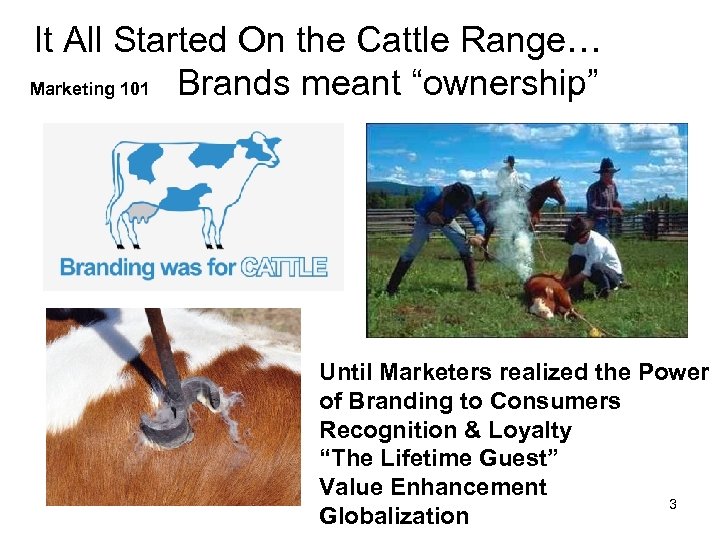 It All Started On the Cattle Range…

Marketing 101 Brands meant “ownership”

Branding was for CATTLE

Until Marketers realized the Power of Branding to Consumers
Recognition & Loyalty
“The Lifetime Guest”
Value Enhancement
Globalization

3